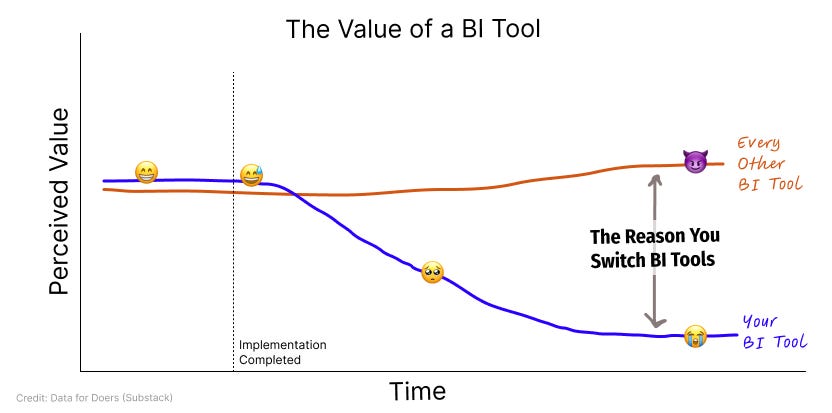 The Value of a BI Tool

Perceived Value

Every Other BI Tool

The Reason You Switch BI Tools

Your BI Tool

Implementation Completed

Time

Credit: Data for Doers (Substack)